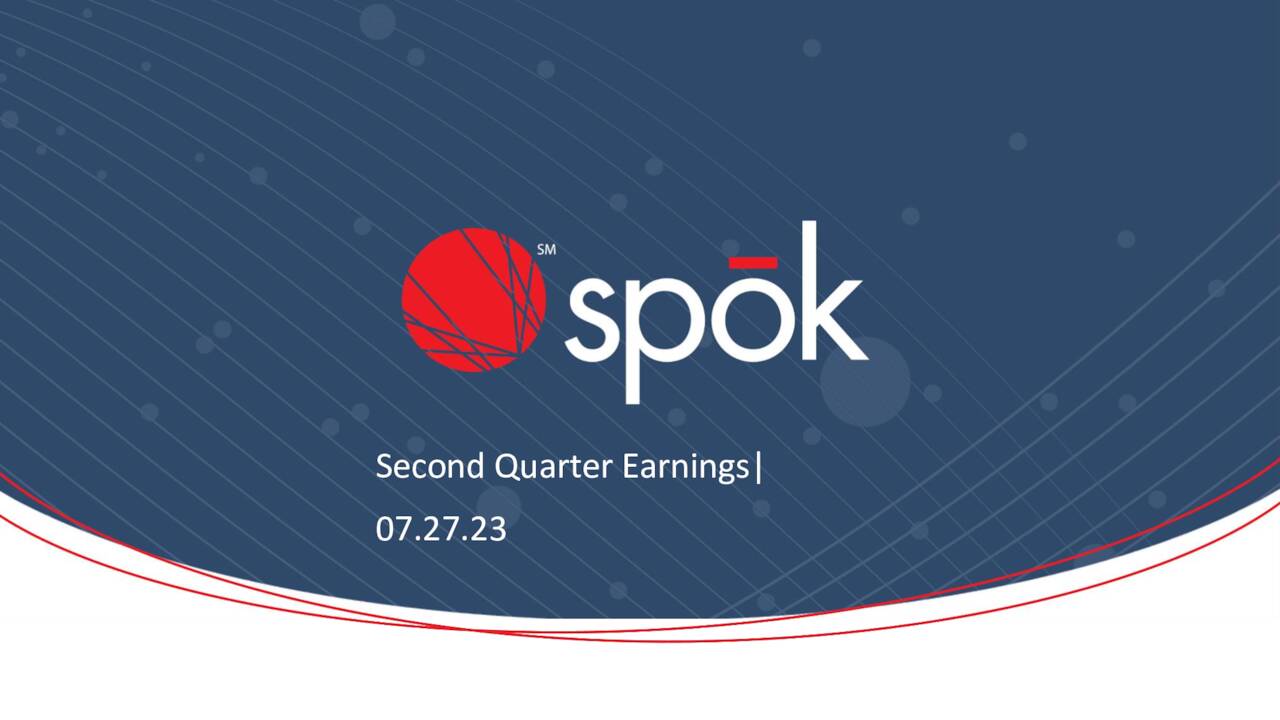 SM
spōk

Second Quarter Earnings|

07.27.23